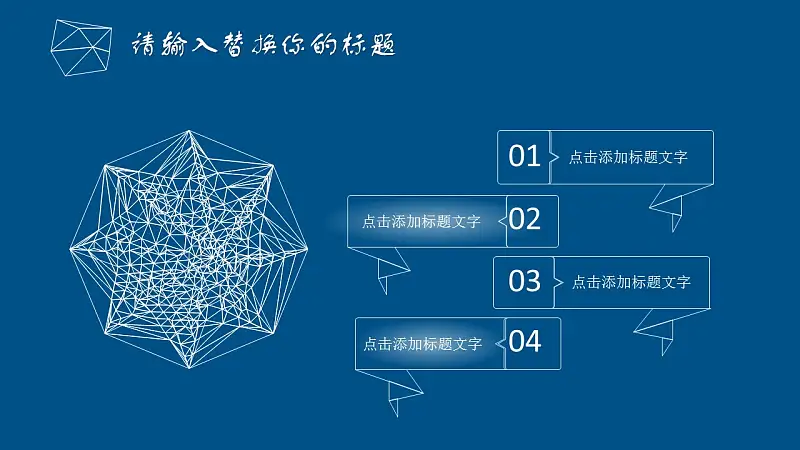 请输入替换你的标题

01 点击添加标题文字

点击添加标题文字 02

03 点击添加标题文字

点击添加标题文字 04